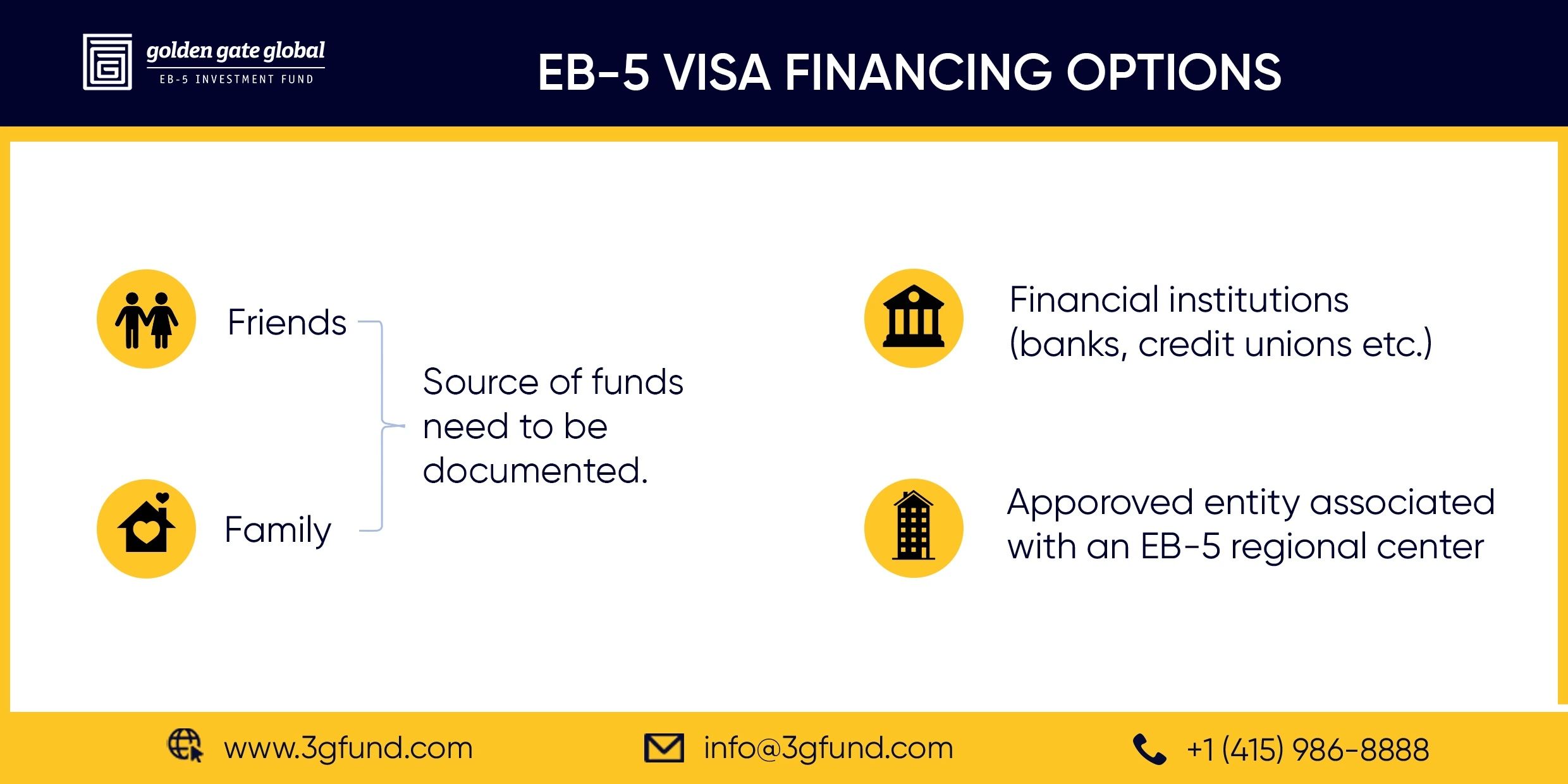 golden gate global
EB-5 INVESTMENT FUND

EB-5 VISA FINANCING OPTIONS

Friends

Family

Source of funds need to be documented.

Financial institutions (banks, credit unions etc.)

Apporoved entity associated with an EB-5 regional center

www.3gfund.com

info@3gfund.com

+1 (415) 986-8888